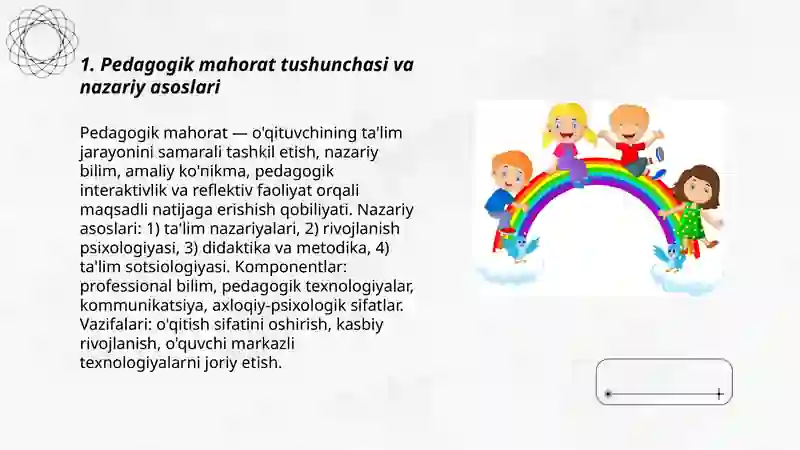 1. Pedagogik mahorat tushunchasi va nazariy asoslari

Pedagogik mahorat — o'qituvchining ta'lim jarayonini samarali tashkil etish, nazariy bilim, amaliy ko'nikma, pedagogik interaktivlik va reflektiv faoliyat orqali maqsadli natijaga erishish qobiliyati. Nazariy asoslari: 1) ta'lim nazariyalari, 2) rivojlanish psixologiyasi, 3) didaktika va metodika, 4) ta'lim sotsiologiyasi. Komponentlar: professional bilim, pedagogik texnologiyalar, kommunikatsiya, axloqiy-psixologik sifatlar. Vazifalari: o'qitish sifatini oshirish, kasbiy rivojlanish, o'quvchi markazli texnologiyalarni joriy etish.